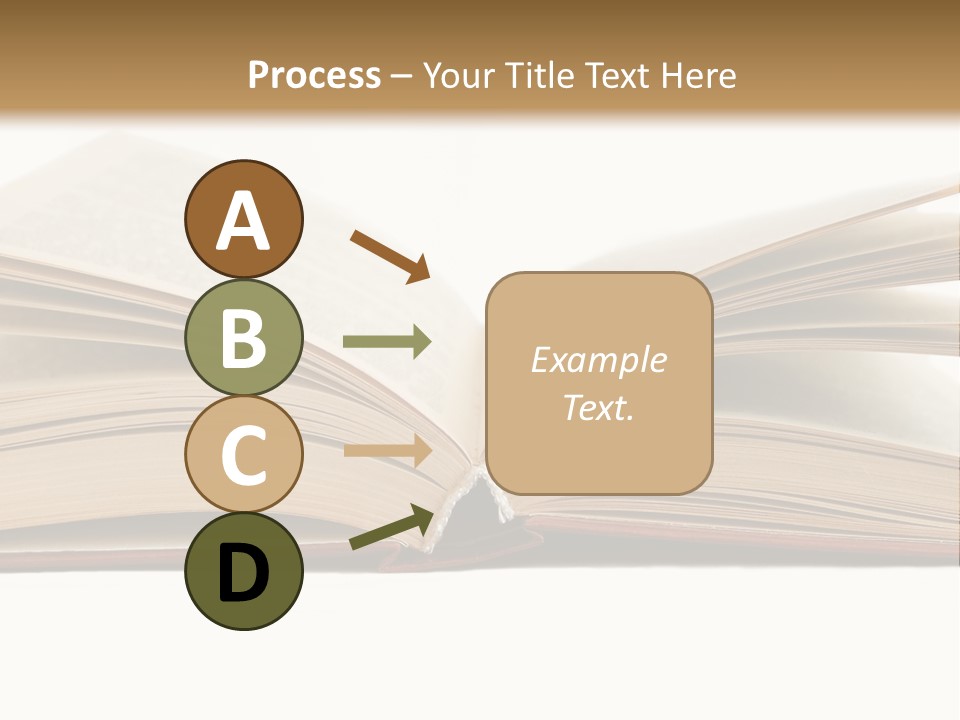 Process – Your Title Text Here

A

B

C

D

Example Text.